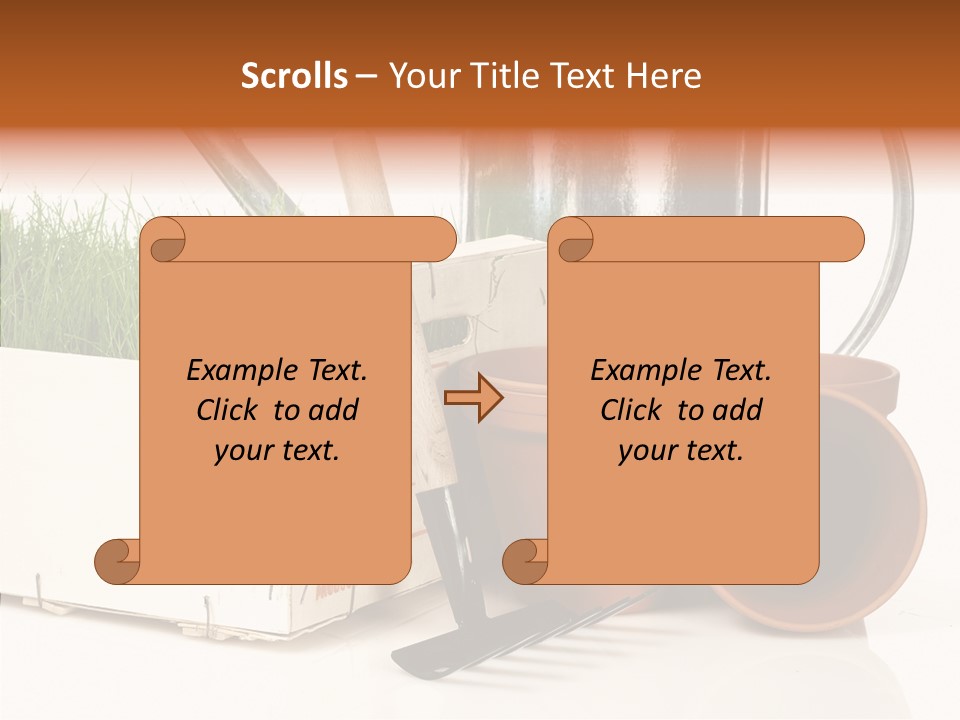 Scrolls – Your Title Text Here

Example Text. Click to add your text.

Example Text. Click to add your text.